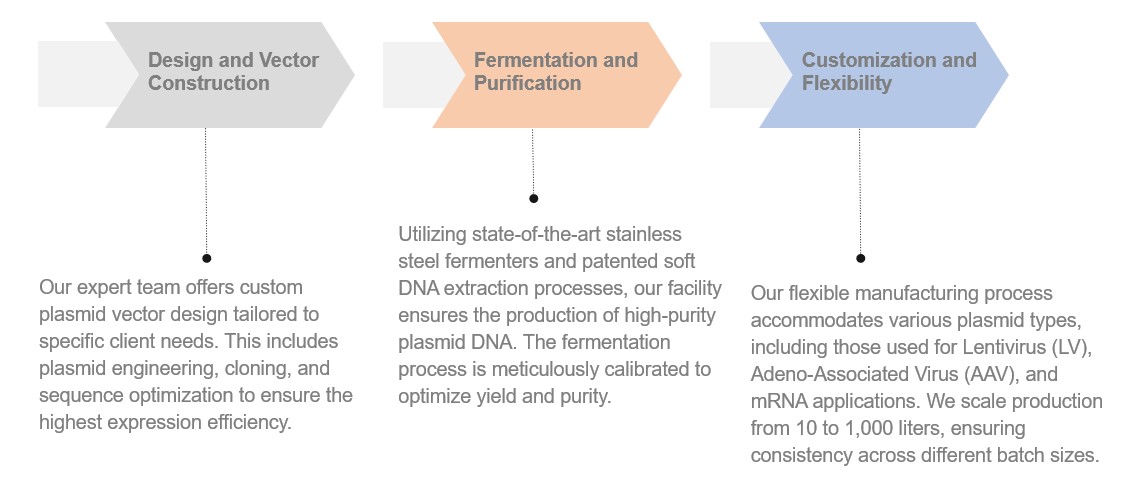 Design and Vector Construction

Our expert team offers custom plasmid vector design tailored to specific client needs. This includes plasmid engineering, cloning, and sequence optimization to ensure the highest expression efficiency.

Fermentation and Purification

Utilizing state-of-the-art stainless steel fermenters and patented soft DNA extraction processes, our facility ensures the production of high-purity plasmid DNA. The fermentation process is meticulously calibrated to optimize yield and purity.

Customization and Flexibility

Our flexible manufacturing process accommodates various plasmid types, including those used for Lentivirus (LV), Adeno-Associated Virus (AAV), and mRNA applications. We scale production from 10 to 1,000 liters, ensuring consistency across different batch sizes.